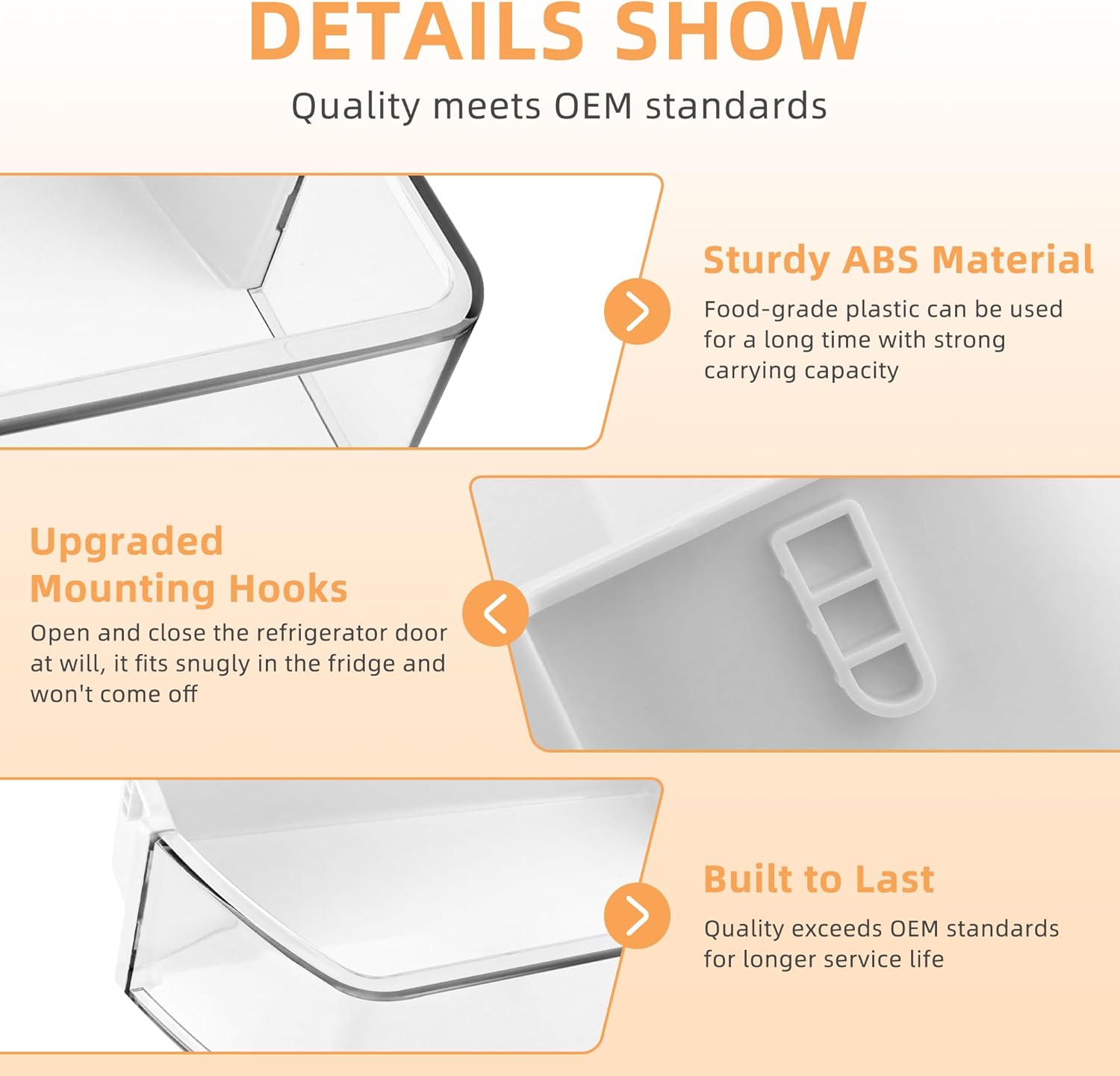 DETAILS SHOW

Quality meets OEM standards

Sturdy ABS Material

Food-grade plastic can be used for a long time with strong carrying capacity

Upgraded Mounting Hooks

Open and close the refrigerator door at will, it fits snugly in the fridge and won't come off

Built to Last

Quality exceeds OEM standards for longer service life